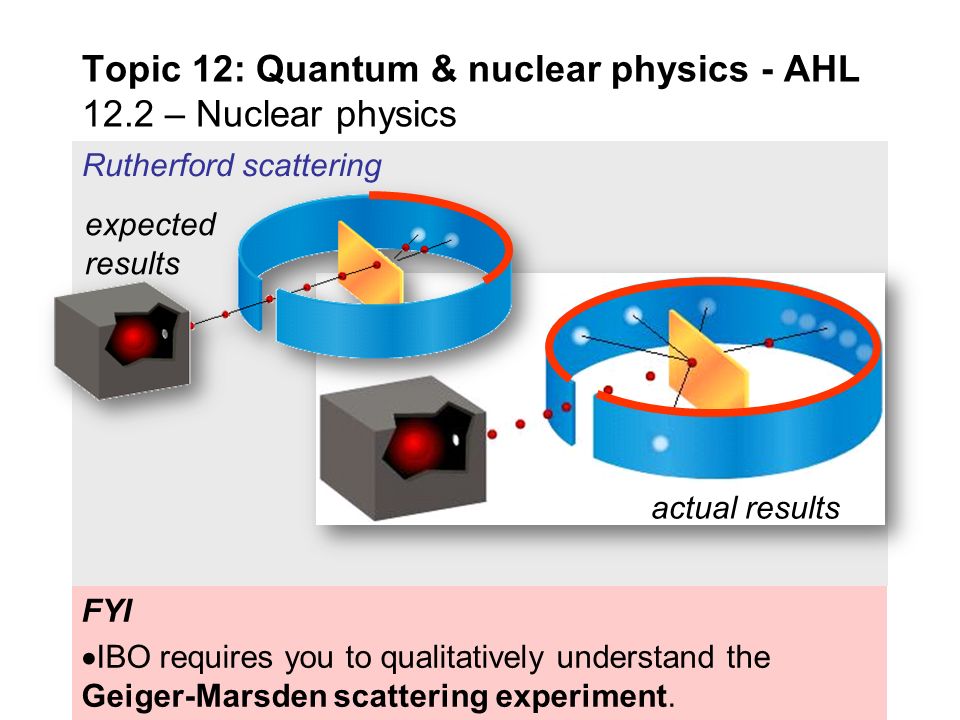 Topic 12: Quantum & nuclear physics - AHL
12.2 – Nuclear physics

Rutherford scattering

expected results

actual results

FYI

•IBO requires you to qualitatively understand the Geiger-Marsden scattering experiment.